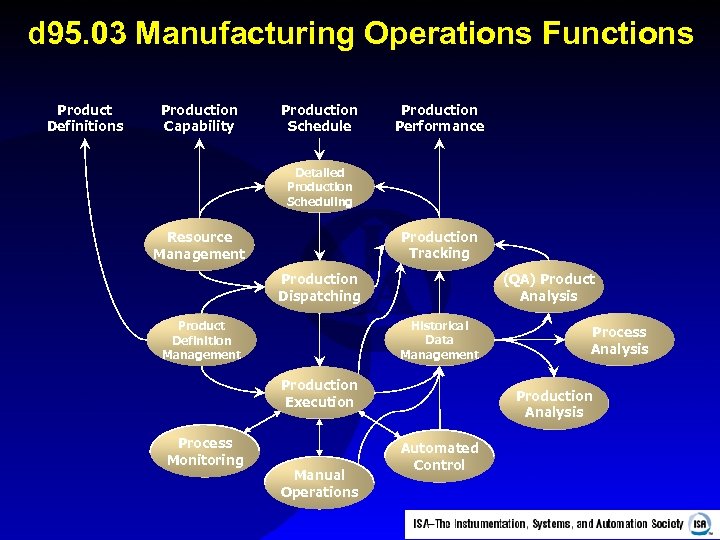 d95.03 Manufacturing Operations Functions

Product Definitions

Production Capability

Production Schedule

Production Performance

Detailed Production Scheduling

Resource Management

Production Tracking

Production Dispatching

(QA) Product Analysis

Product Definition Management

Historical Data Management

Process Analysis

Production Execution

Production Analysis

Process Monitoring

Automated Control

Manual Operations

ISA–The Instrumentation, Systems, and Automation Society ISA